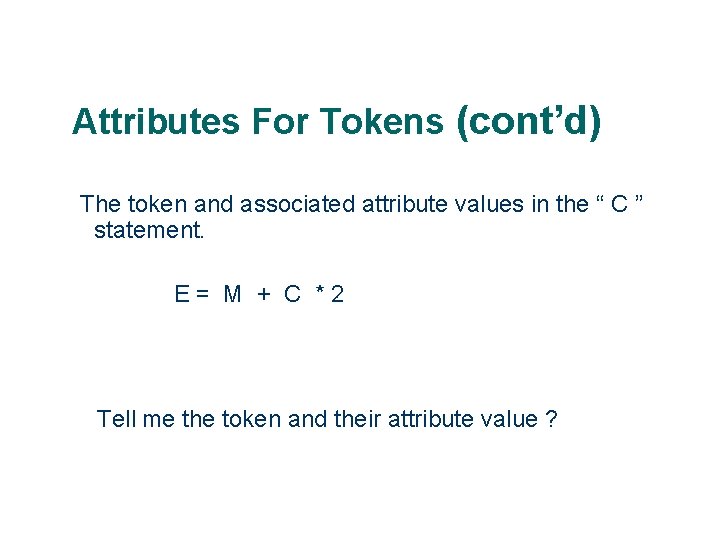 Attributes For Tokens (cont’d)

The token and associated attribute values in the “ C ” statement.

E = M + C * 2

Tell me the token and their attribute value ?